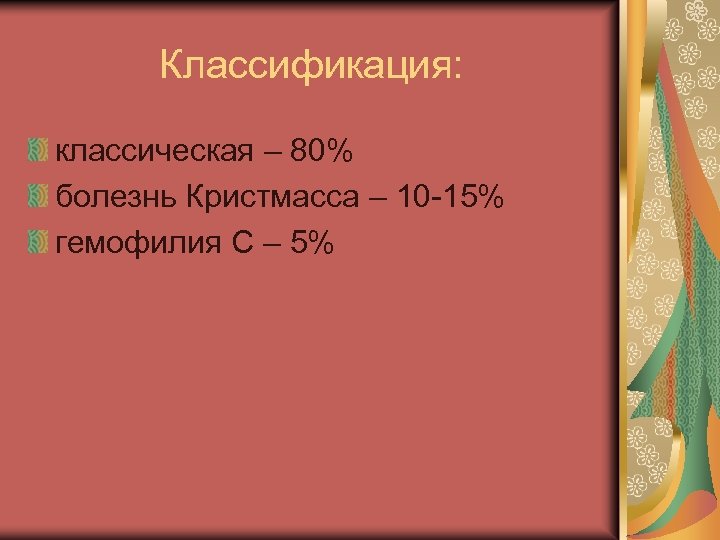 Классификация:

классическая – 80%
болезнь Кристмасса – 10-15%
гемофилия С – 5%